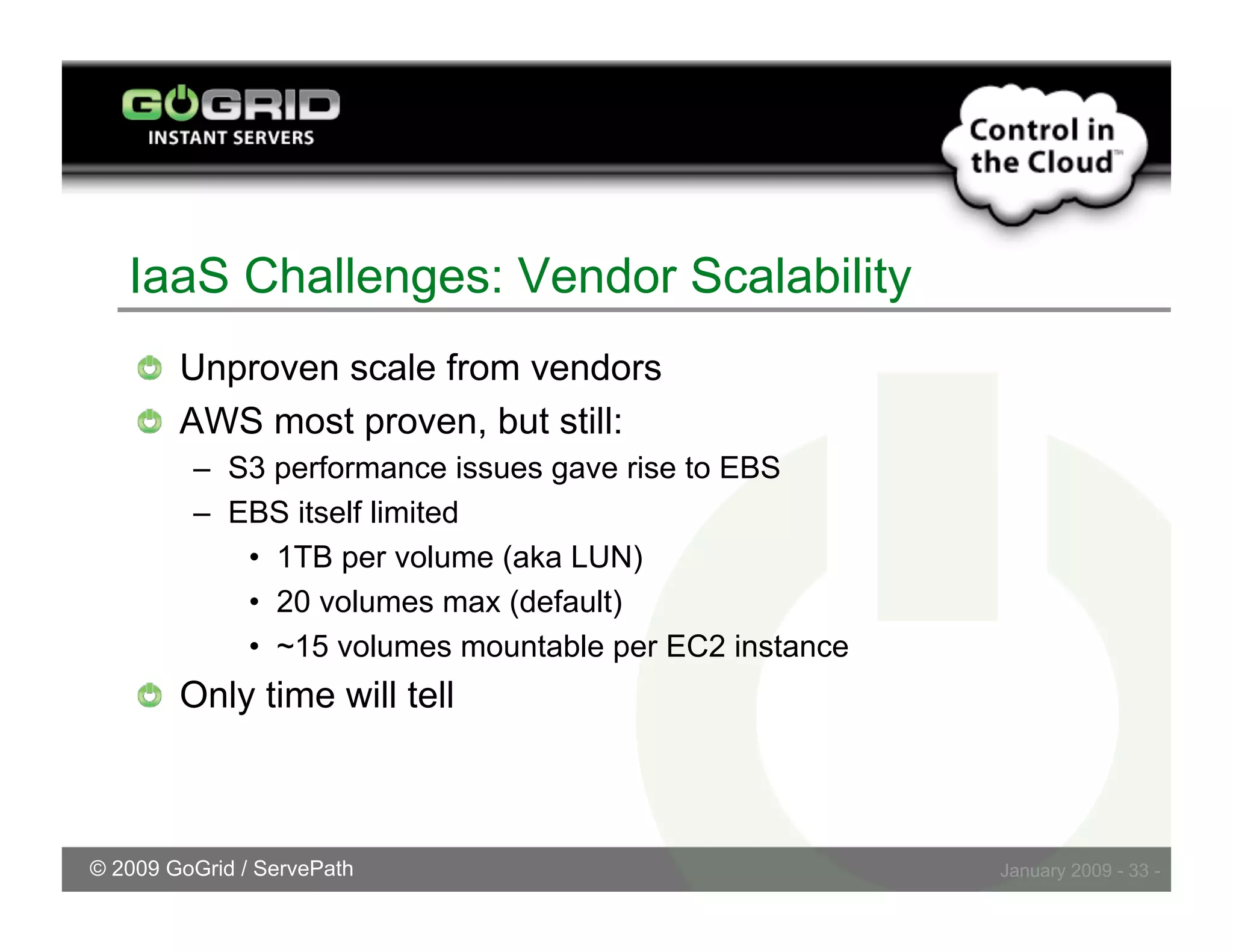 GOGRID
INSTANT SERVERS

Control in the Cloud™

IaaS Challenges: Vendor Scalability

Unproven scale from vendors

AWS most proven, but still:

– S3 performance issues gave rise to EBS

– EBS itself limited

• 1TB per volume (aka LUN)

• 20 volumes max (default)

• ~15 volumes mountable per EC2 instance

Only time will tell

© 2009 GoGrid / ServePath

January 2009 - 33 -